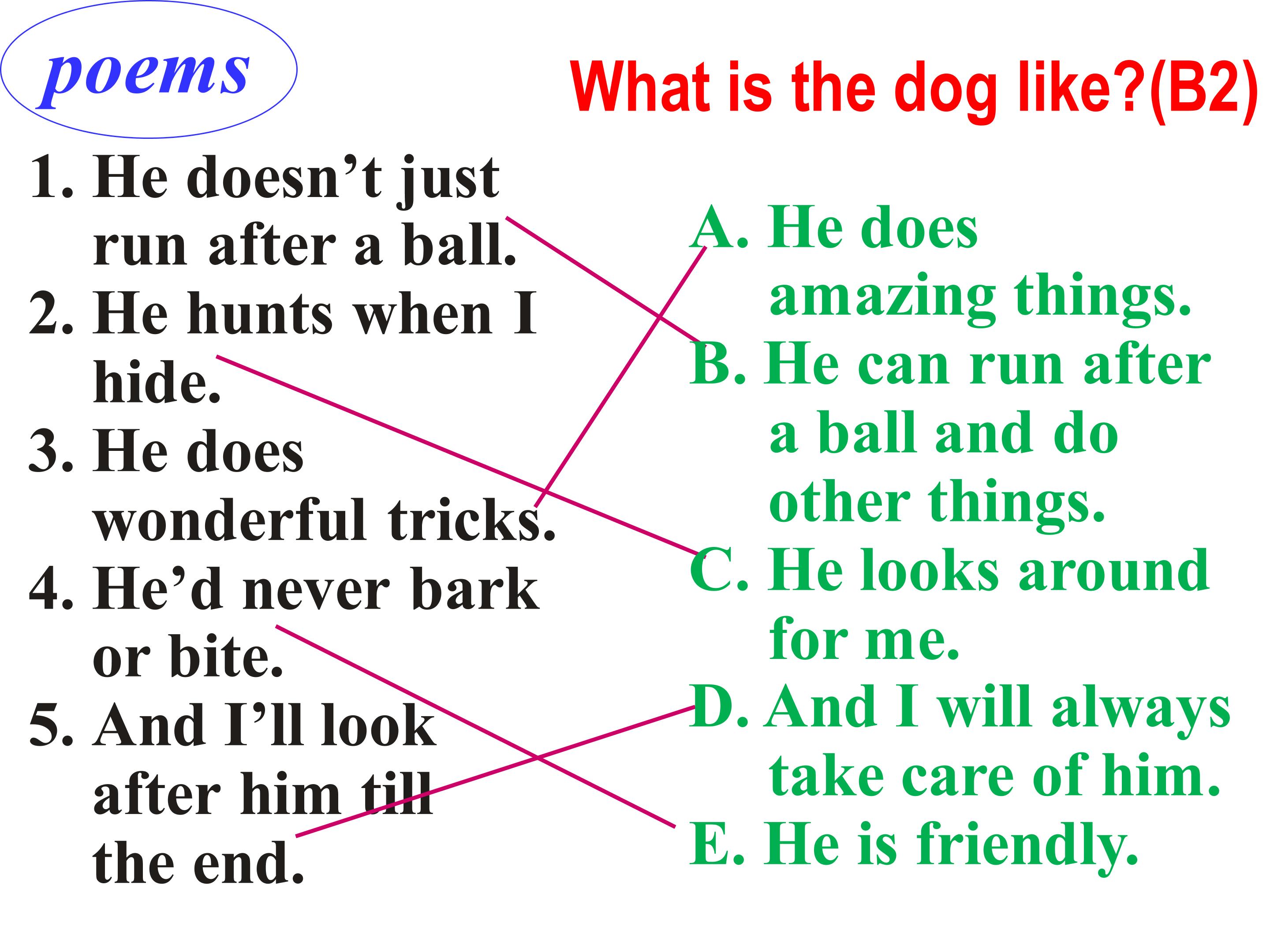 poems

What is the dog like?(B2)

1. He doesn't just run after a ball.
2. He hunts when I hide.
3. He does wonderful tricks.
4. He'd never bark or bite.
5. And I'll look after him till the end.

A. He does amazing things.
B. He can run after a ball and do other things.
C. He looks around for me.
D. And I will always take care of him.
E. He is friendly.